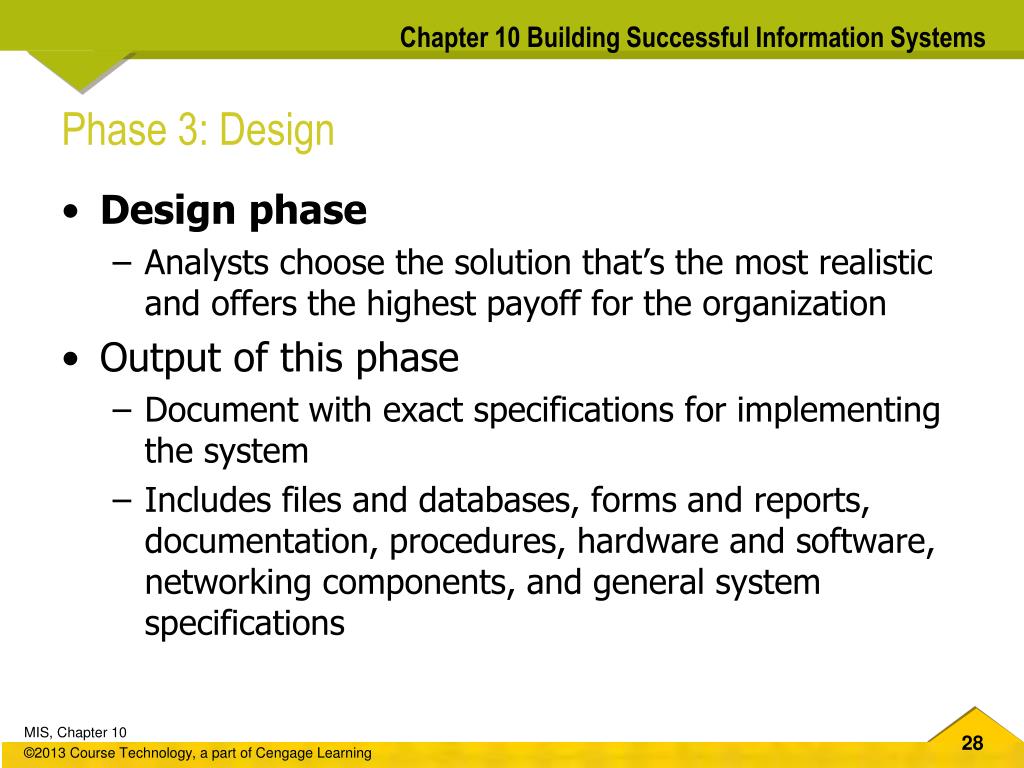 Chapter 10 Building Successful Information Systems

Phase 3: Design

• Design phase
 – Analysts choose the solution that's the most realistic and offers the highest payoff for the organization
• Output of this phase
 – Document with exact specifications for implementing the system
 – Includes files and databases, forms and reports, documentation, procedures, hardware and software, networking components, and general system specifications

MIS, Chapter 10
©2013 Course Technology, a part of Cengage Learning

28